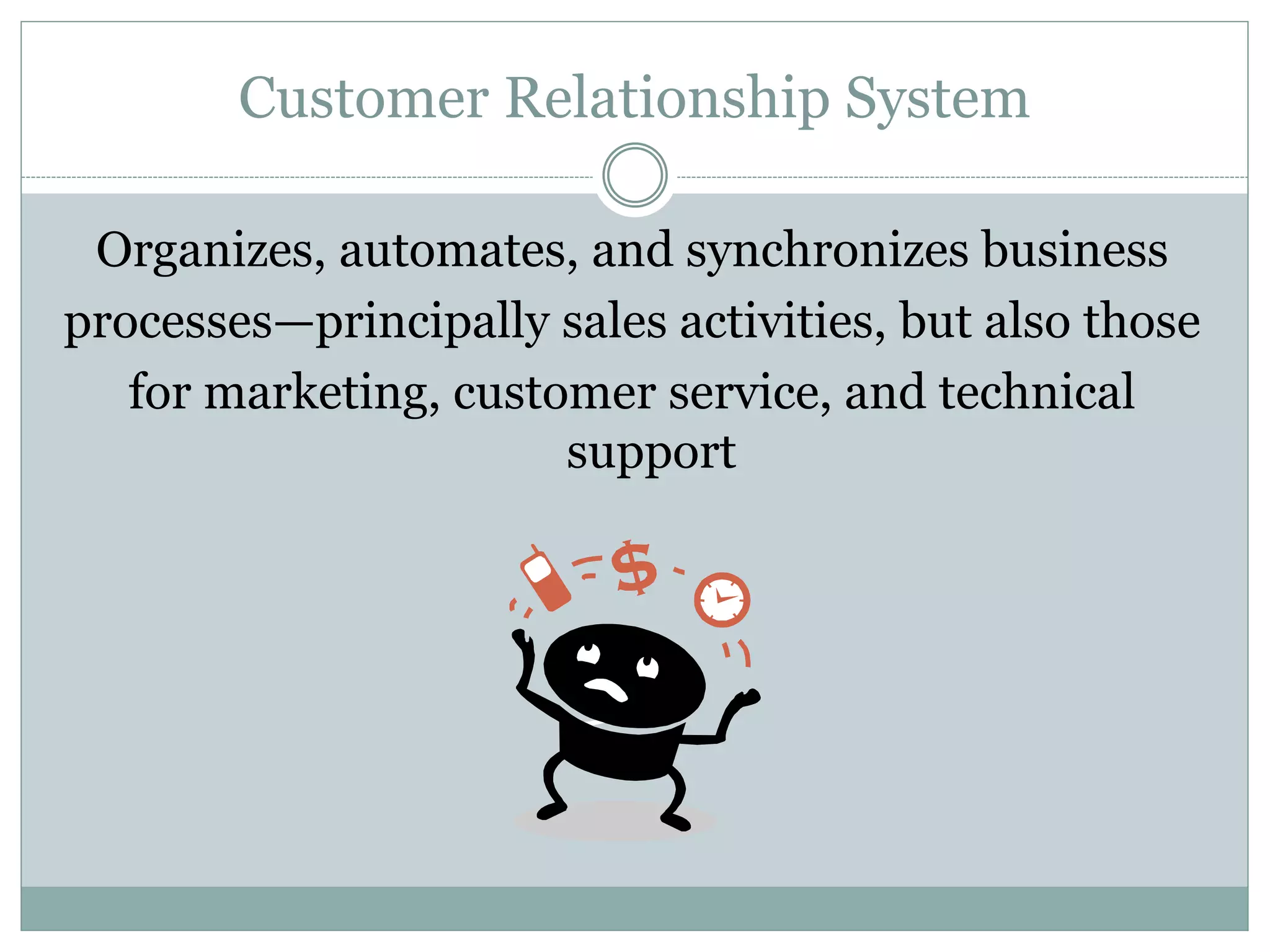 Customer Relationship System

Organizes, automates, and synchronizes business processes—principally sales activities, but also those for marketing, customer service, and technical support

$